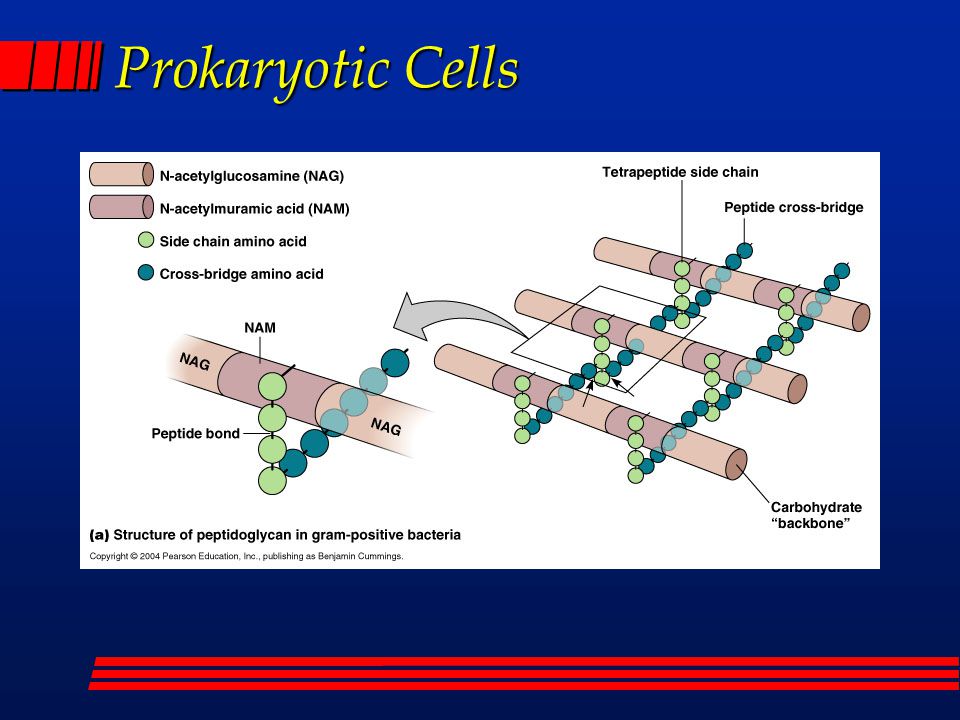 Prokaryotic Cells

N-acetylglucosamine (NAG)
N-acetylmuramic acid (NAM)
Side chain amino acid
Cross-bridge amino acid

Tetrapeptide side chain
Peptide cross-bridge

NAM
NAG
NAG
Peptide bond

Carbohydrate "backbone"

(a) Structure of peptidoglycan in gram-positive bacteria
Copyright © 2004 Pearson Education, Inc., publishing as Benjamin Cummings.